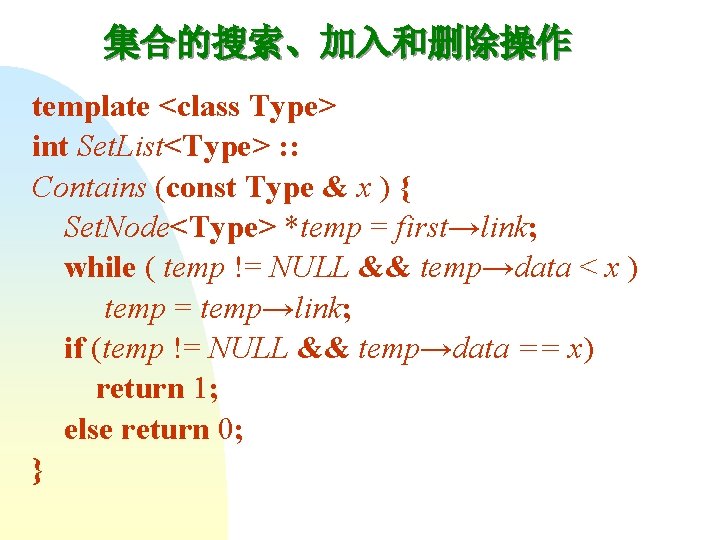 集合的搜索、加入和删除操作

template <class Type>
int SetList<Type> ::
Contains (const Type & x ) {
SetNode<Type> *temp = first→link;
while ( temp != NULL && temp→data < x )
temp = temp→link;
if (temp != NULL && temp→data == x)
return 1;
else return 0;
}